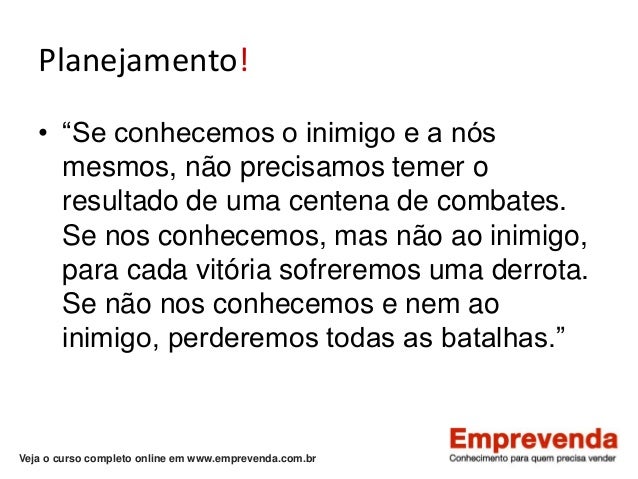 Planejamento!

• “Se conhecemos o inimigo e a nós mesmos, não precisamos temer o resultado de uma centena de combates. Se nos conhecemos, mas não ao inimigo, para cada vitória sofreremos uma derrota. Se não nos conhecemos e nem ao inimigo, perderemos todas as batalhas.”

Veja o curso completo online em www.emprevenda.com.br

Emprevenda
Conhecimento para quem precisa vender